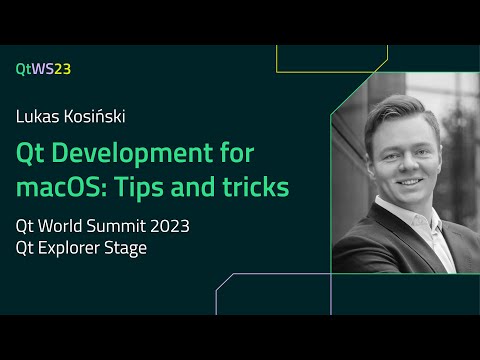 QtWS23

Lukas Kosiński

Qt Development for macOS: Tips and tricks

Qt World Summit 2023
Qt Explorer Stage